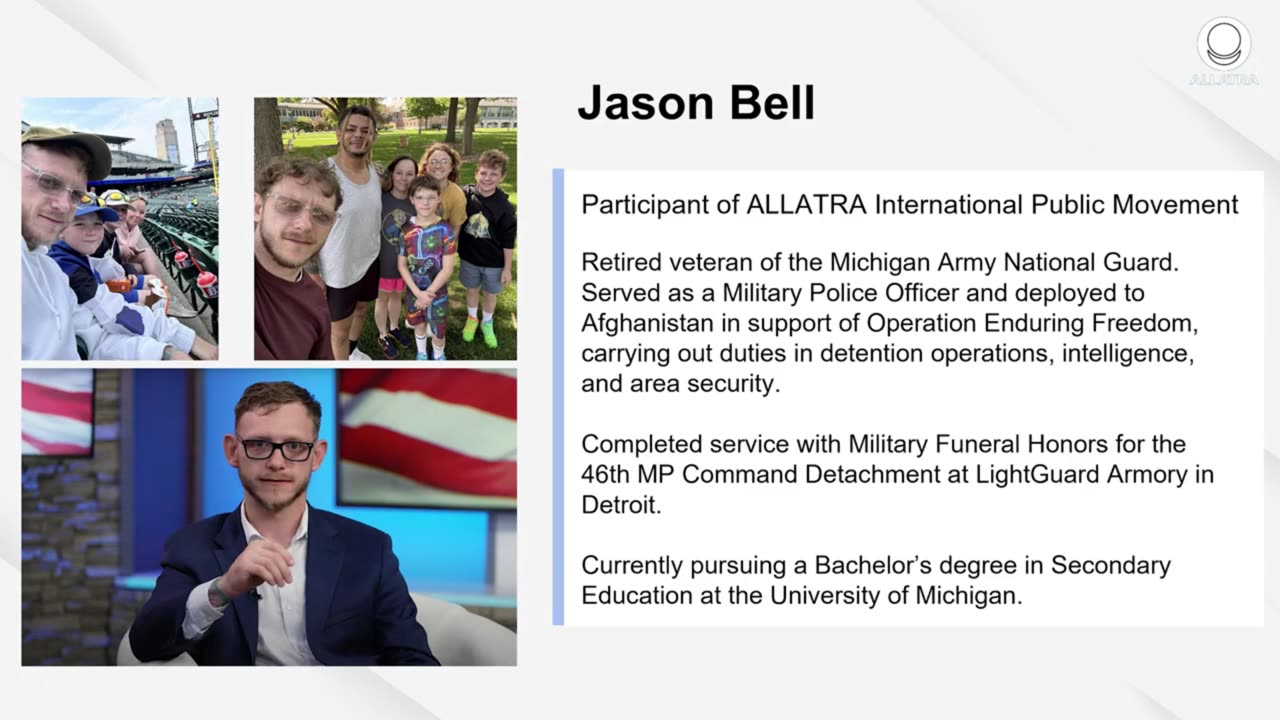 ALLATRA

Jason Bell

Participant of ALLATRA International Public Movement

Retired veteran of the Michigan Army National Guard. Served as a Military Police Officer and deployed to Afghanistan in support of Operation Enduring Freedom, carrying out duties in detention operations, intelligence, and area security.

Completed service with Military Funeral Honors for the 46th MP Command Detachment at LightGuard Armory in Detroit.

Currently pursuing a Bachelor's degree in Secondary Education at the University of Michigan.